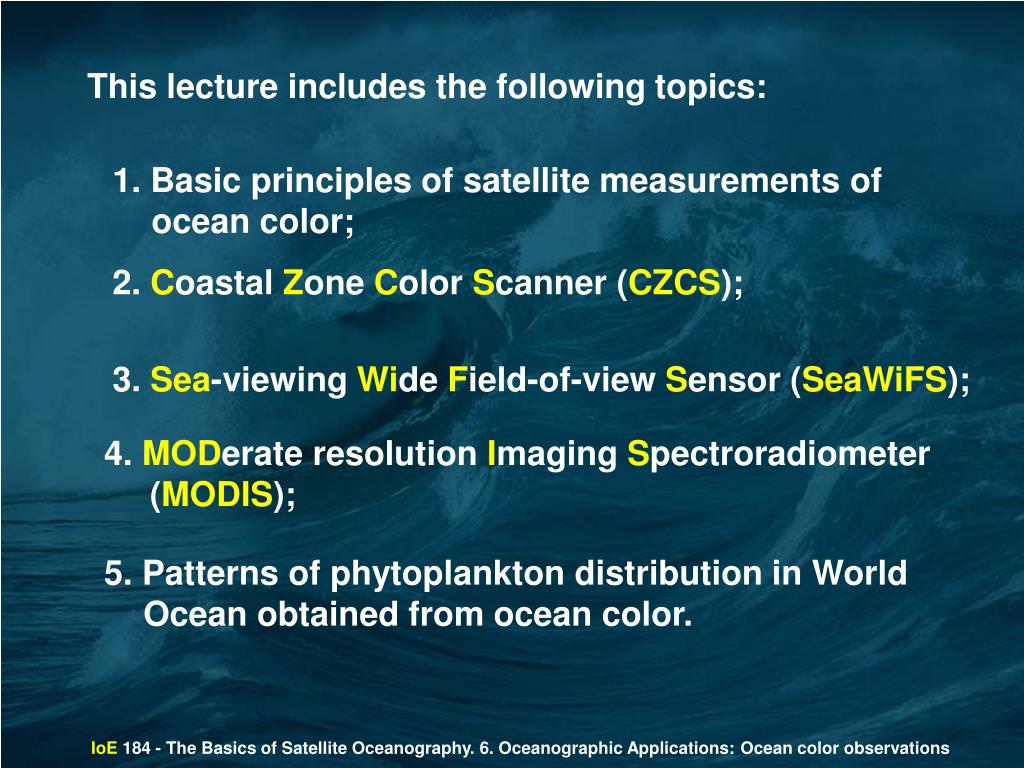 This lecture includes the following topics:

1. Basic principles of satellite measurements of ocean color;

2. Coastal Zone Color Scanner (CZCS);

3. Sea-viewing Wide Field-of-view Sensor (SeaWiFS);

4. MODerate resolution Imaging Spectroradiometer (MODIS);

5. Patterns of phytoplankton distribution in World Ocean obtained from ocean color.

IoE 184 - The Basics of Satellite Oceanography. 6. Oceanographic Applications: Ocean color observations